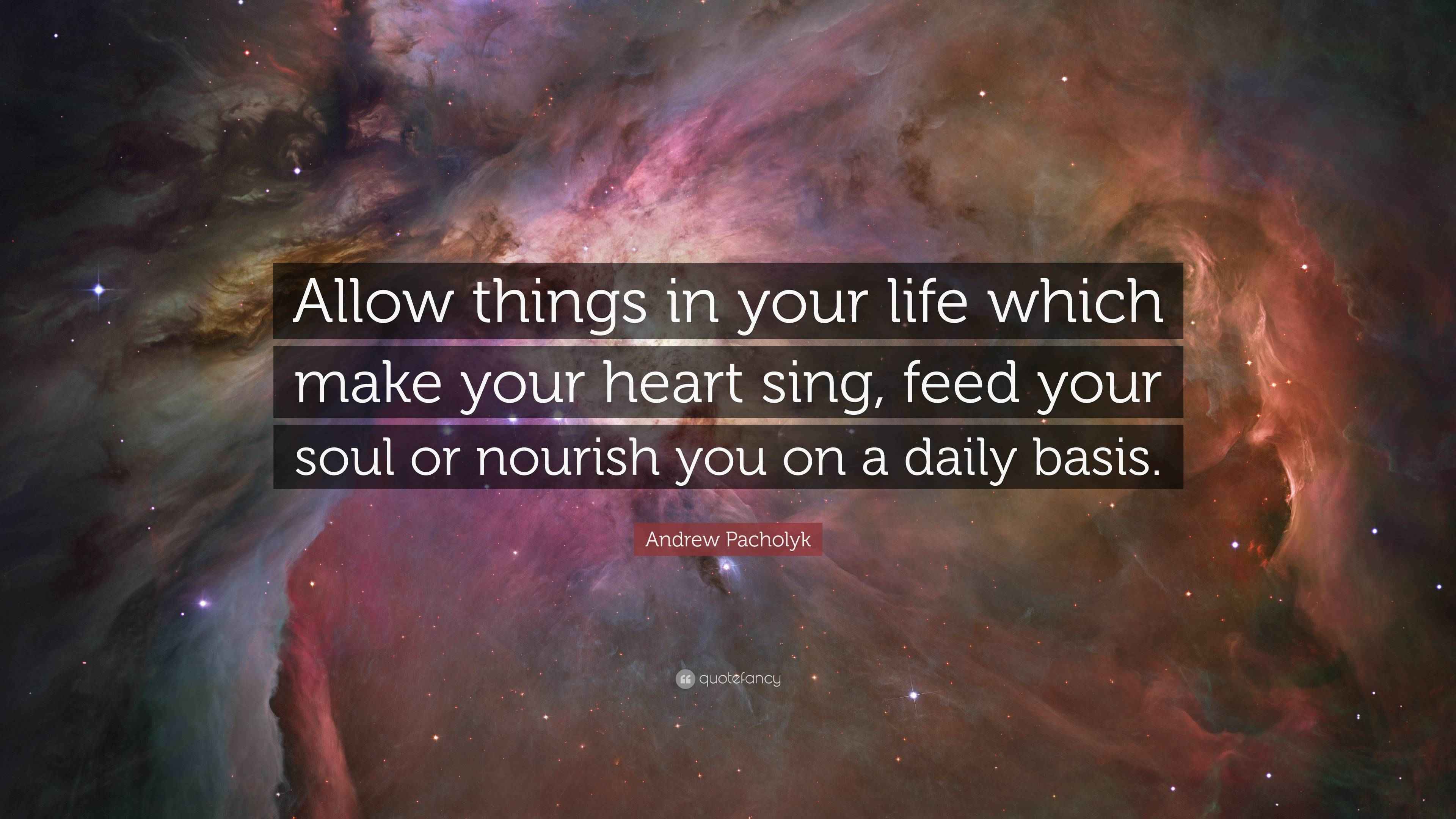 Allow things in your life which make your heart sing, feed your soul or nourish you on a daily basis.

Andrew Pacholyk

quotefancy